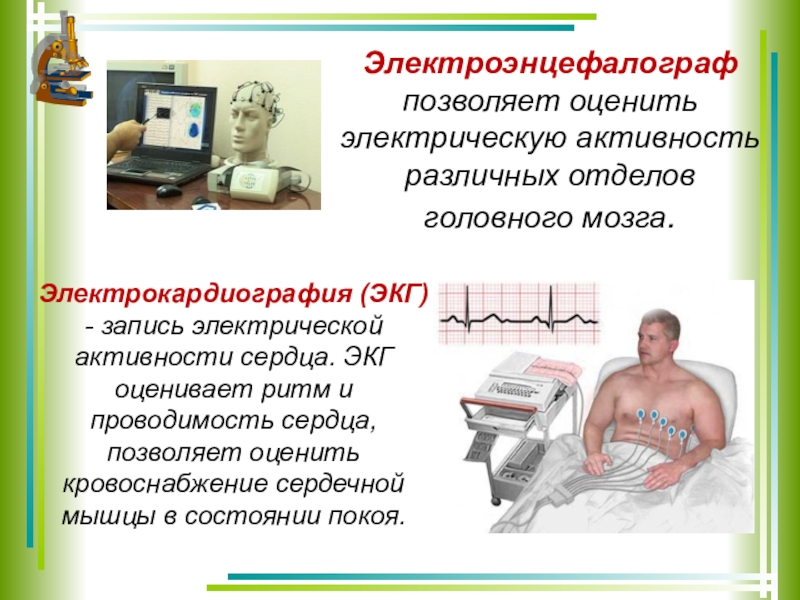 Электроэнцефалограф позволяет оценить электрическую активность различных отделов головного мозга.

Электрокардиография (ЭКГ) - запись электрической активности сердца. ЭКГ оценивает ритм и проводимость сердца, позволяет оценить кровоснабжение сердечной мышцы в состоянии покоя.